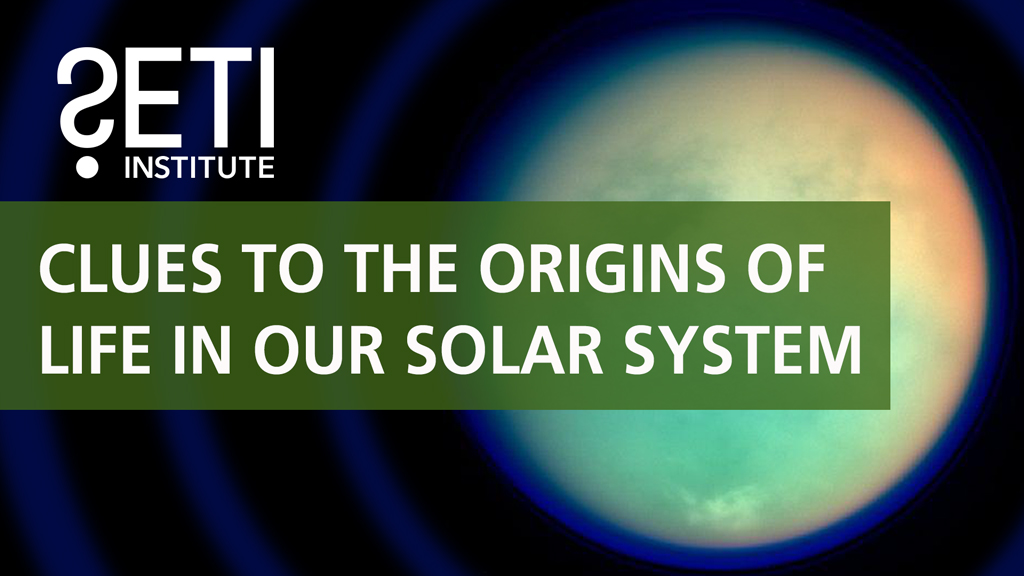 SETI
INSTITUTE

CLUES TO THE ORIGINS OF LIFE IN OUR SOLAR SYSTEM